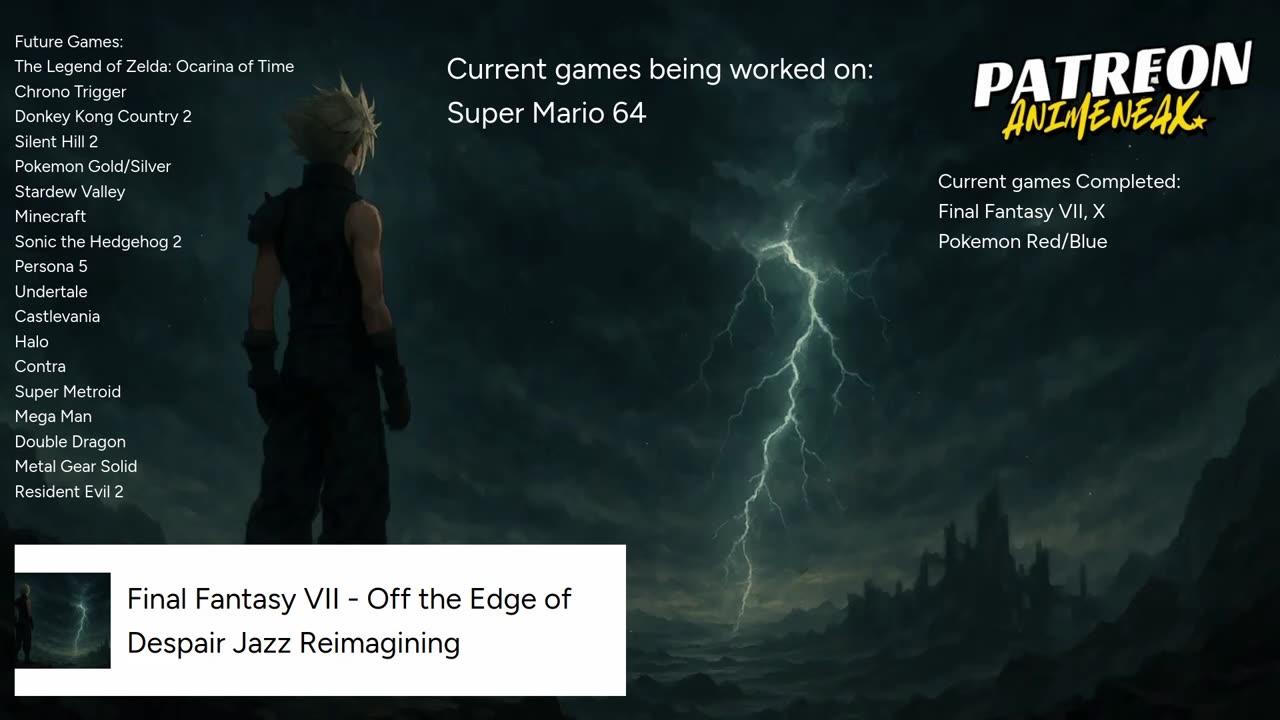 Future Games:
The Legend of Zelda: Ocarina of Time
Chrono Trigger
Donkey Kong Country 2
Silent Hill 2
Pokemon Gold/Silver
Stardew Valley
Minecraft
Sonic the Hedgehog 2
Persona 5
Undertale
Castlevania
Halo
Contra
Super Metroid
Mega Man
Double Dragon
Metal Gear Solid
Resident Evil 2

Current games being worked on:
Super Mario 64

PATREON
ANIMENEAX

Current games Completed:
Final Fantasy VII, X
Pokemon Red/Blue

Final Fantasy VII - Off the Edge of Despair Jazz Reimagining